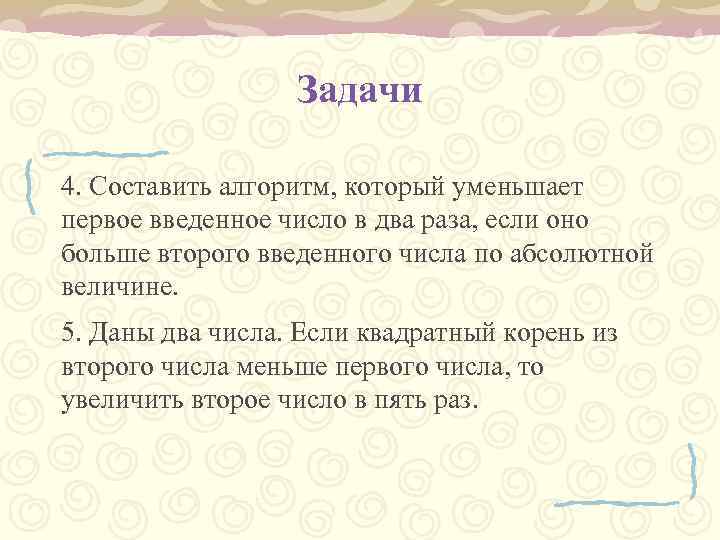 Задачи

4. Составить алгоритм, который уменьшает первое введенное число в два раза, если оно больше второго введенного числа по абсолютной величине.

5. Даны два числа. Если квадратный корень из второго числа меньше первого числа, то увеличить второе число в пять раз.